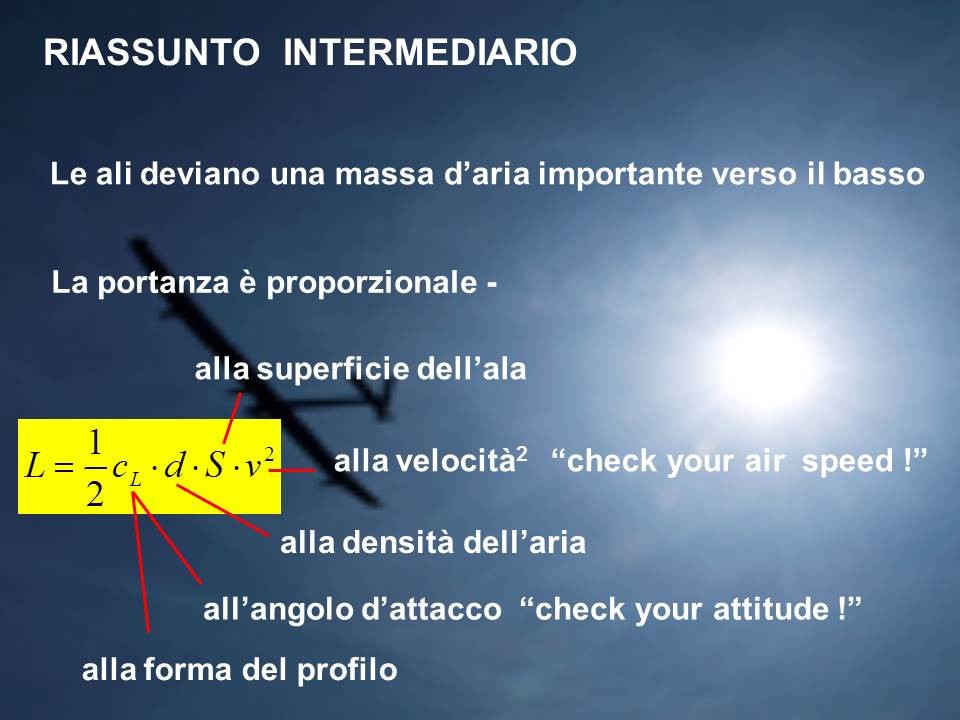 RIASSUNTO INTERMEDIARIO

Le ali deviano una massa d’aria importante verso il basso

La portanza è proporzionale -

alla superficie dell’ala

$L = \frac{1}{2} c_L \cdot d \cdot S \cdot v^2$

alla velocità$^2$ “check your air speed !”

alla densità dell’aria

all’angolo d’attacco “check your attitude !”

alla forma del profilo